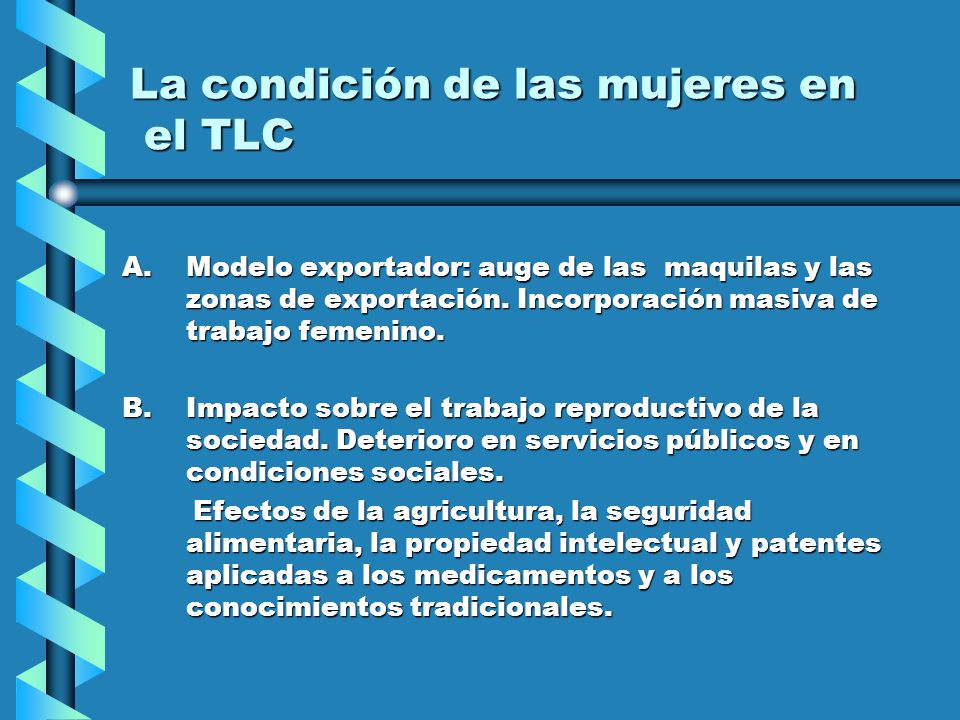 La condición de las mujeres en el TLC

A. Modelo exportador: auge de las maquilas y las zonas de exportación. Incorporación masiva de trabajo femenino.

B. Impacto sobre el trabajo reproductivo de la sociedad. Deterioro en servicios públicos y en condiciones sociales.

Efectos de la agricultura, la seguridad alimentaria, la propiedad intelectual y patentes aplicadas a los medicamentos y a los conocimientos tradicionales.